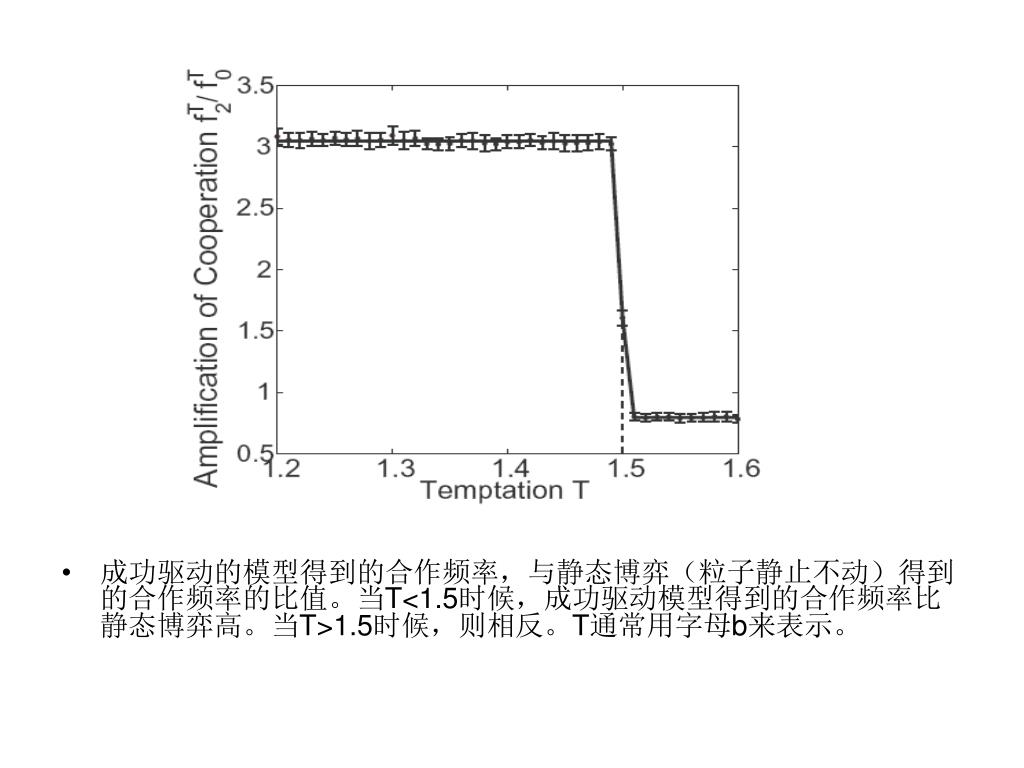 Amplification of Cooperation $f_2^T/f_0^T$

3.5
3
2.5
2
1.5
1
0.5

1.2 1.3 1.4 1.5 1.6

Temptation T

• 成功驱动的模型得到的合作频率，与静态博弈（粒子静止不动）得到的合作频率的比值。当T<1.5时候，成功驱动模型得到的合作频率比静态博弈高。当T>1.5时候，则相反。T通常用字母b来表示。